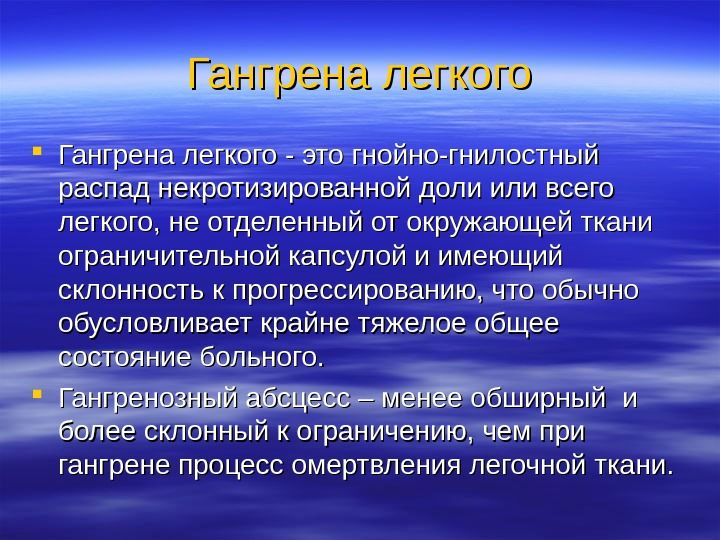 Гангрена легкого

Гангрена легкого - это гнойно-гнилостный распад некротизированной доли или всего легкого, не отделенный от окружающей ткани ограничительной капсулой и имеющий склонность к прогрессированию, что обычно обусловливает крайне тяжелое общее состояние больного.

Гангренозный абсцесс – менее обширный и более склонный к ограничению, чем при гангрене процесс омертвления легочной ткани.